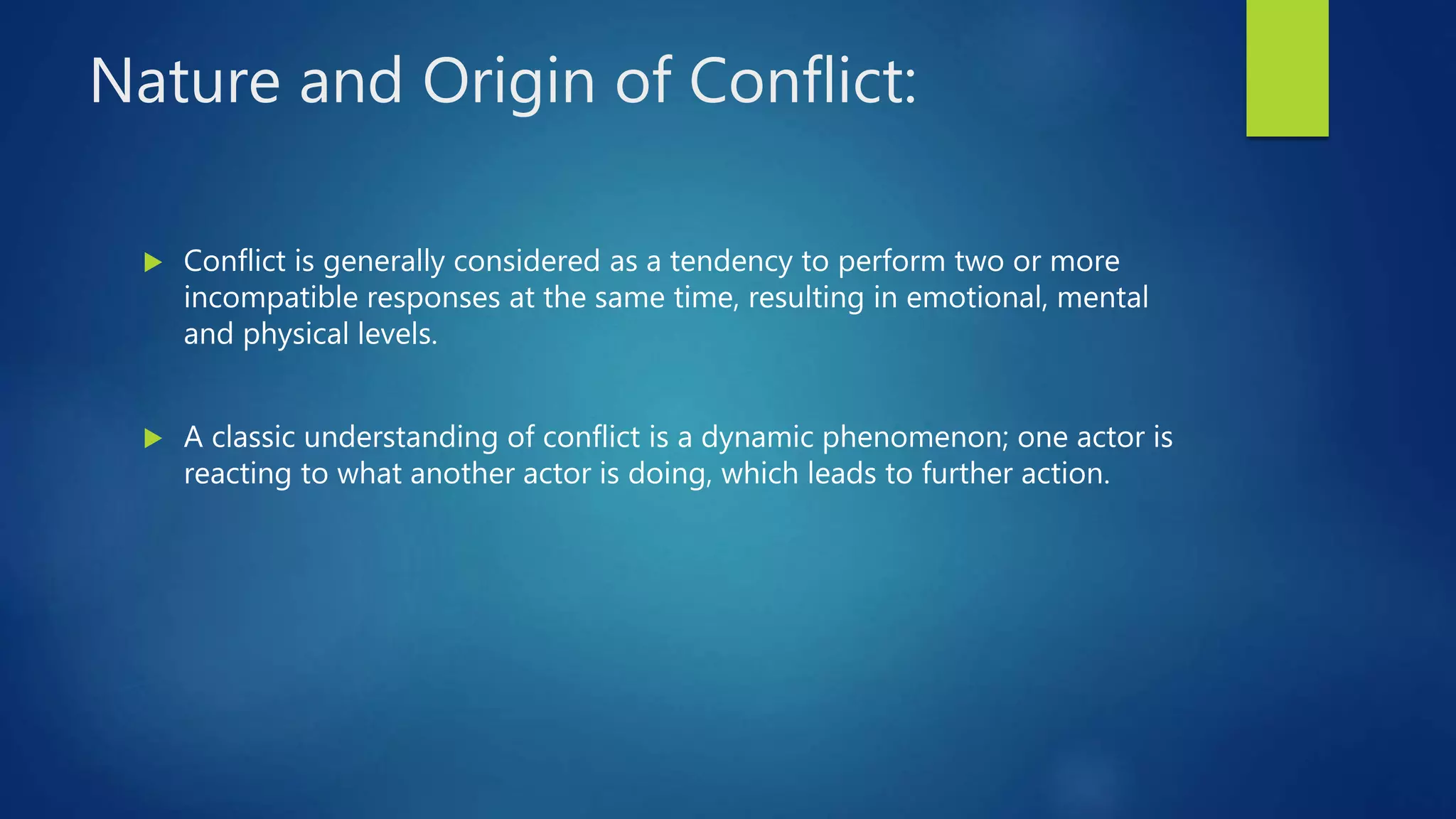 Nature and Origin of Conflict:

Conflict is generally considered as a tendency to perform two or more incompatible responses at the same time, resulting in emotional, mental and physical levels.

A classic understanding of conflict is a dynamic phenomenon; one actor is reacting to what another actor is doing, which leads to further action.